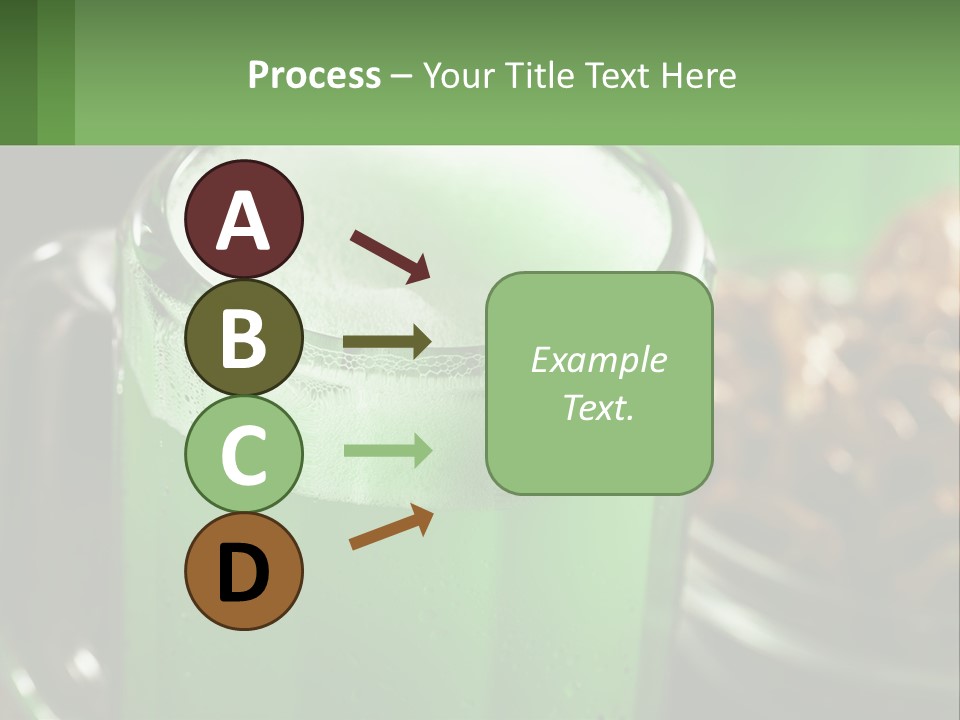 Process – Your Title Text Here

A

B

C

D

Example Text.